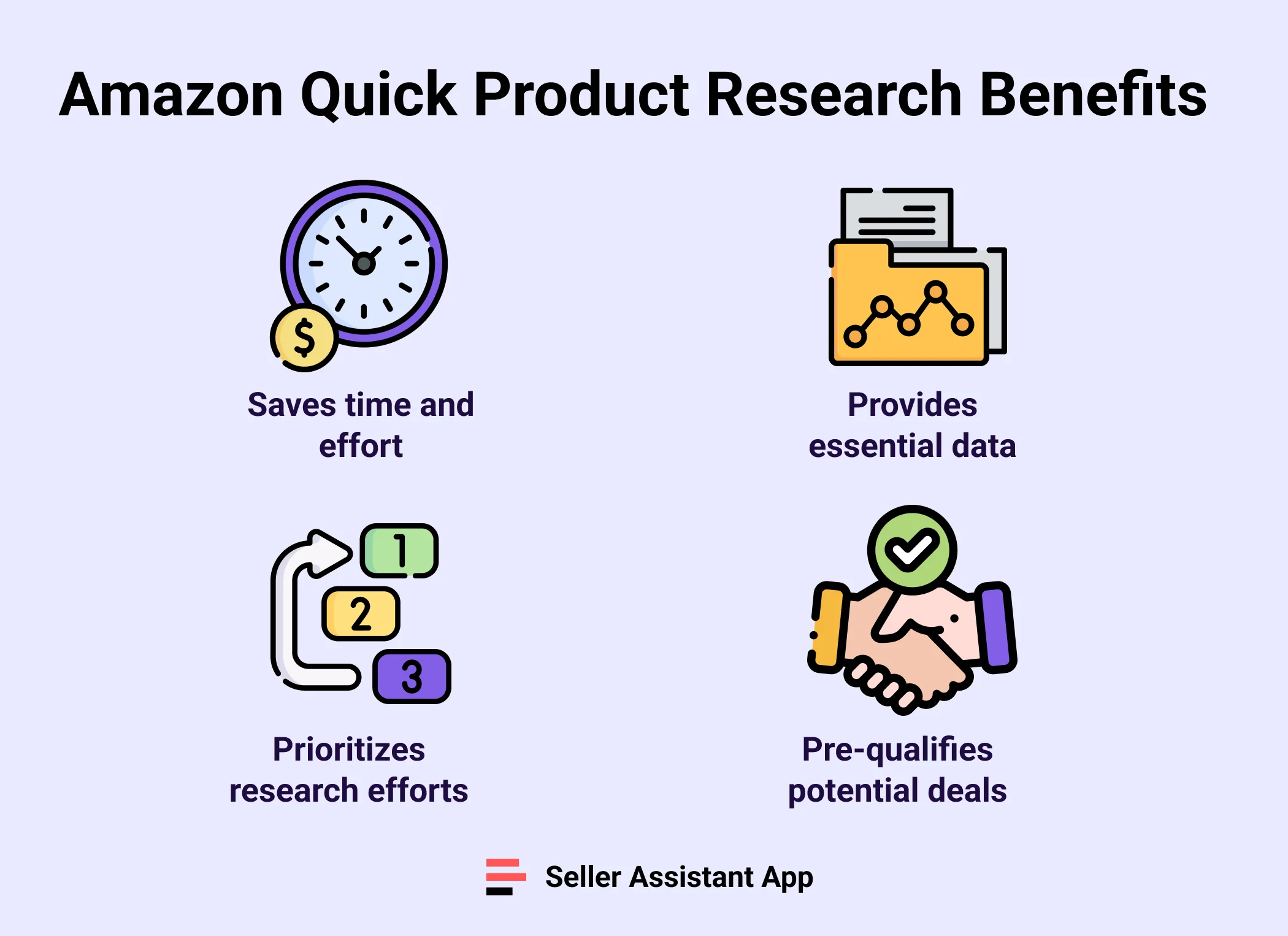 Amazon Quick Product Research Benefits

$

Saves time and effort

Provides essential data

1

2

3

Prioritizes research efforts

Pre-qualifies potential deals

Seller Assistant App